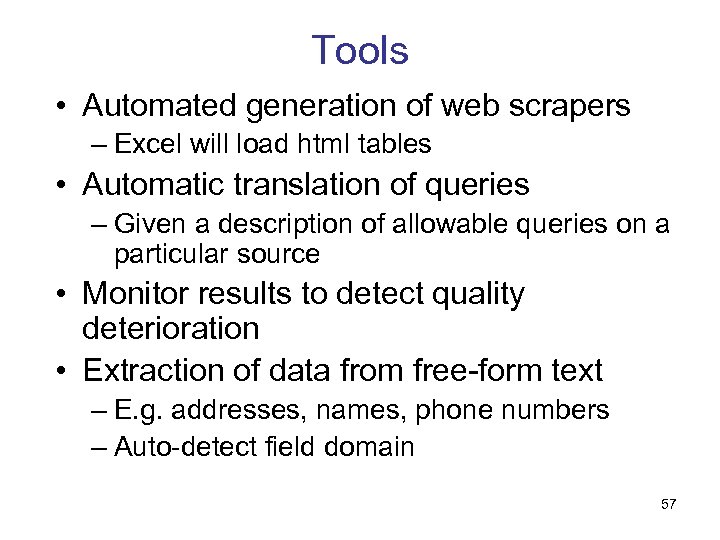 Tools

• Automated generation of web scrapers
  – Excel will load html tables
• Automatic translation of queries
  – Given a description of allowable queries on a particular source
• Monitor results to detect quality deterioration
• Extraction of data from free-form text
  – E.g. addresses, names, phone numbers
  – Auto-detect field domain

57